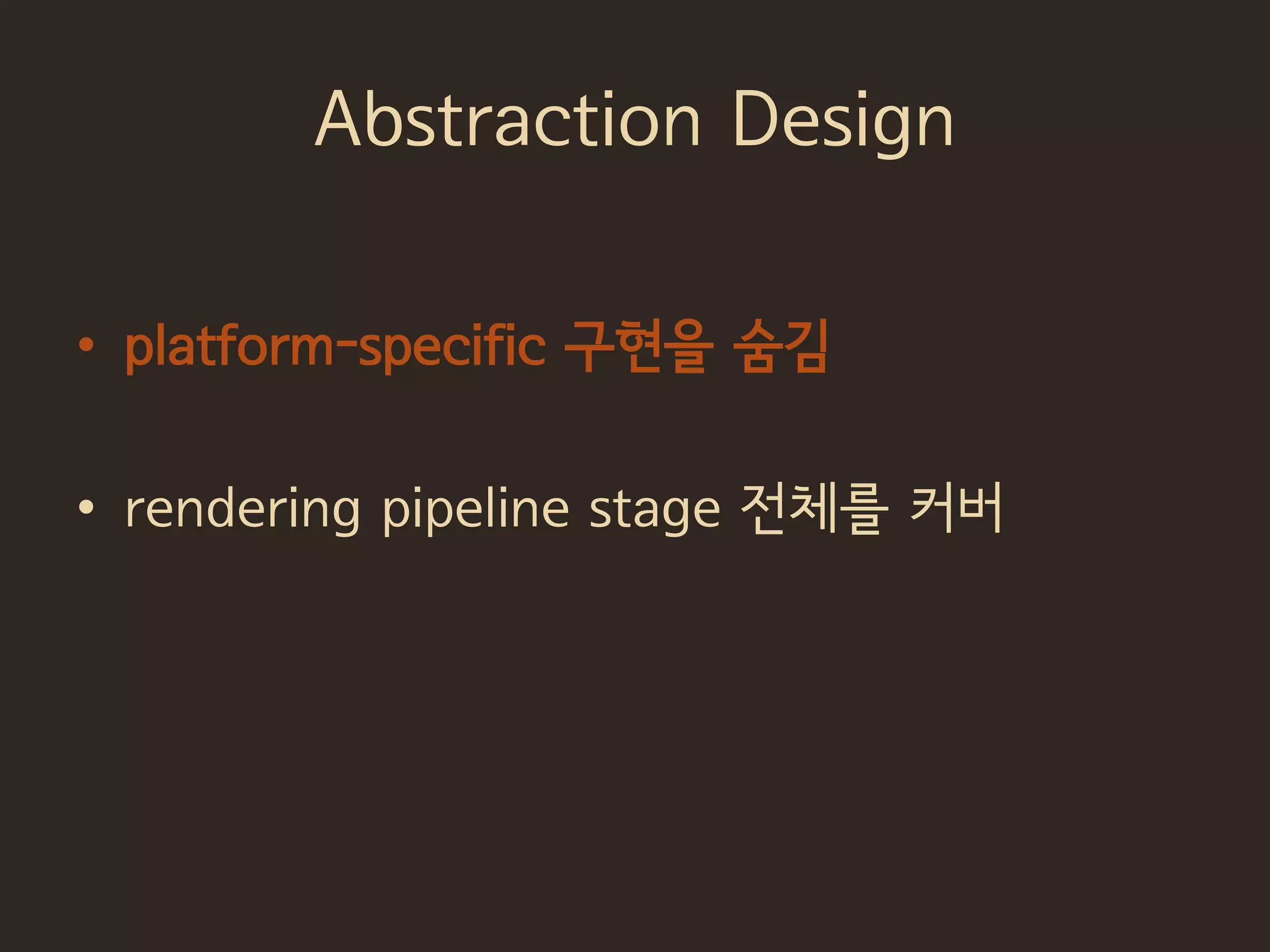 Abstraction Design

• platform-specific 구현을 숨김

• rendering pipeline stage 전체를 커버